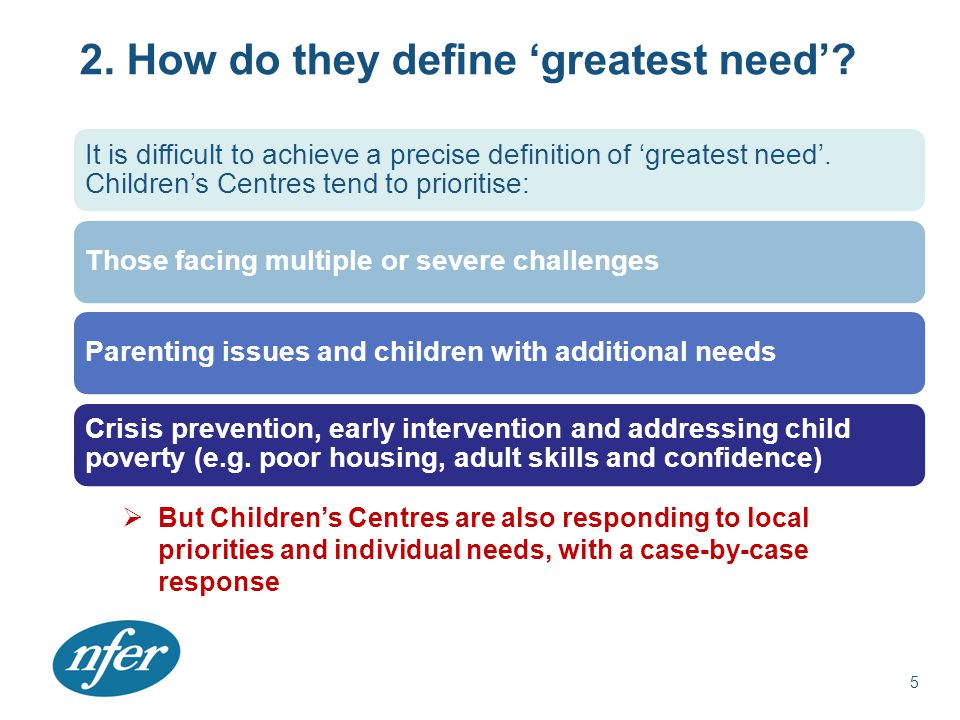 2. How do they define ‘greatest need’?

It is difficult to achieve a precise definition of ‘greatest need’. Children’s Centres tend to prioritise:

Those facing multiple or severe challenges

Parenting issues and children with additional needs

Crisis prevention, early intervention and addressing child poverty (e.g. poor housing, adult skills and confidence)

➢ But Children’s Centres are also responding to local priorities and individual needs, with a case-by-case response

nfer

5